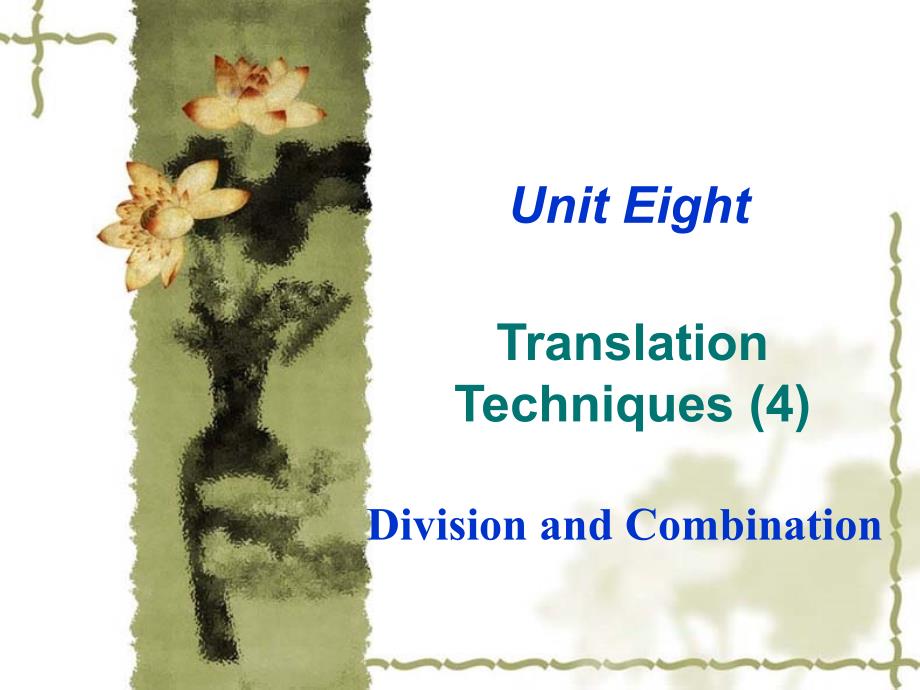 Unit Eight

Translation Techniques (4)

Division and Combination